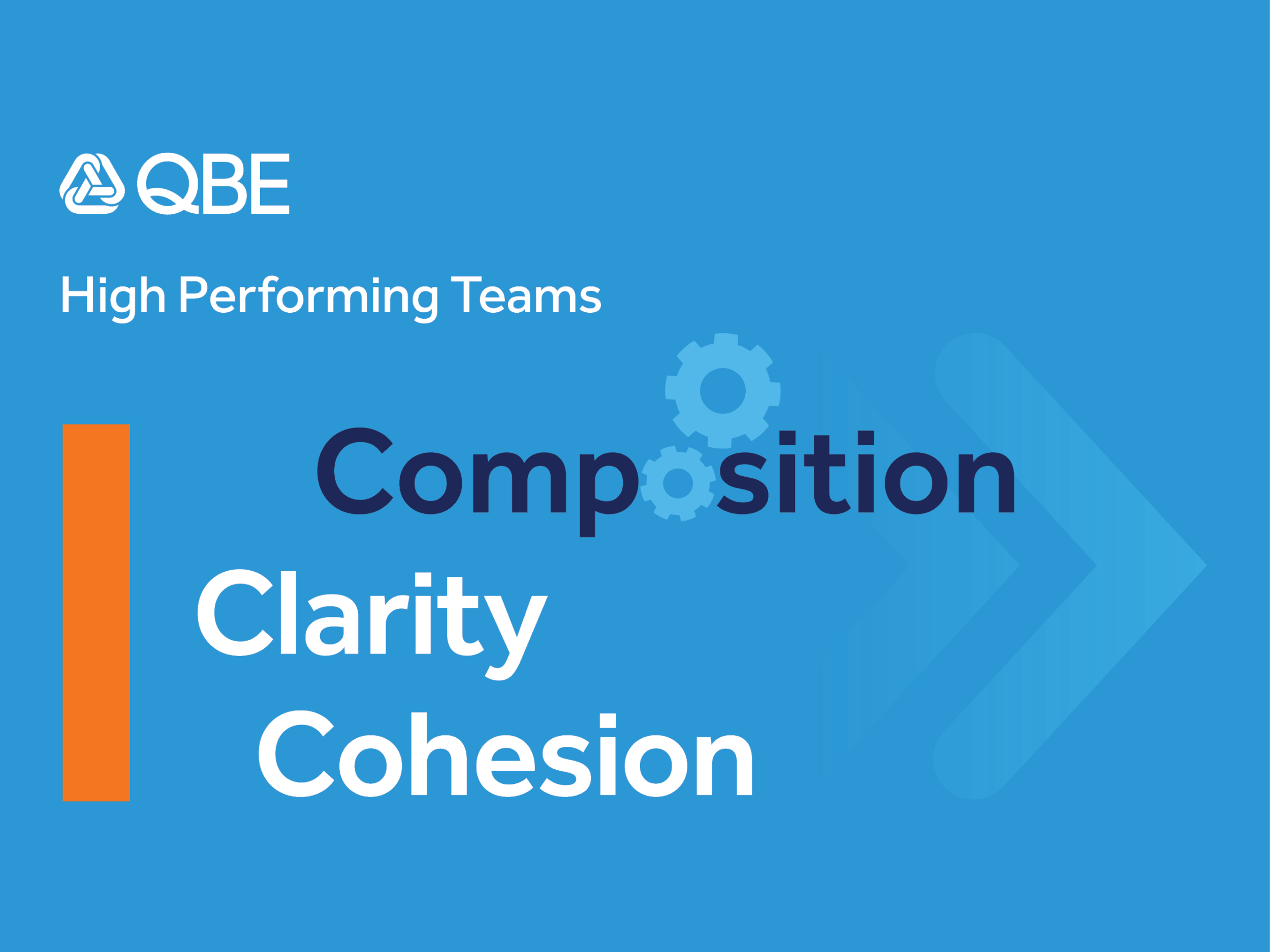 QBE

High Performing Teams

Composition
Clarity
Cohesion